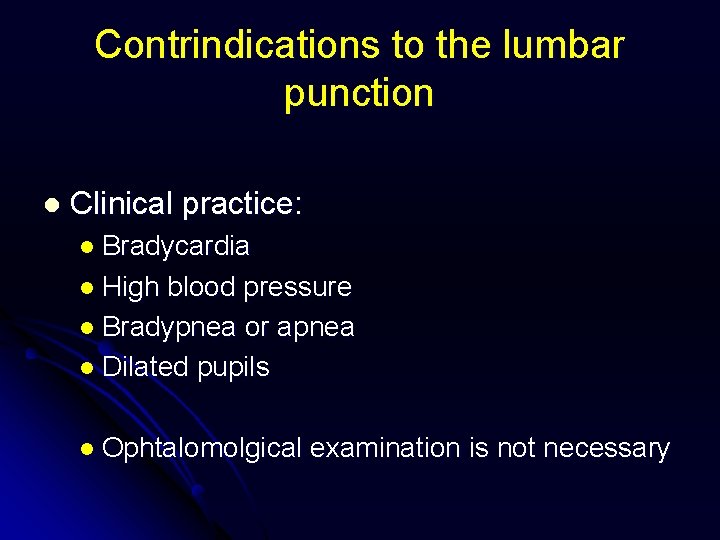 Contrindications to the lumbar punction

- Clinical practice:
  - Bradycardia
  - High blood pressure
  - Bradypnea or apnea
  - Dilated pupils

  - Ophtalomolgical examination is not necessary